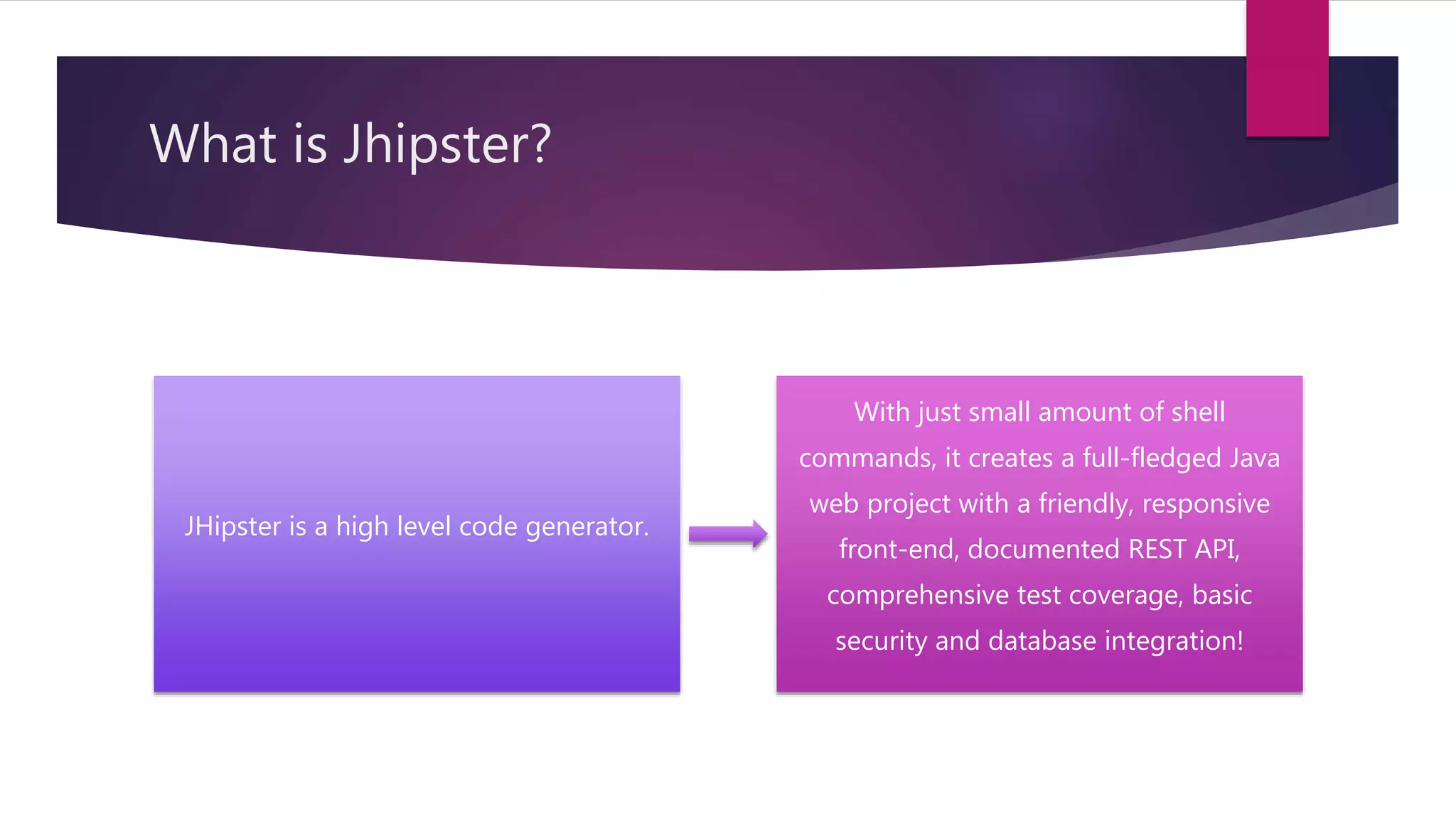 What is Jhipster?

JHipster is a high level code generator.

With just small amount of shell commands, it creates a full-fledged Java web project with a friendly, responsive front-end, documented REST API, comprehensive test coverage, basic security and database integration!